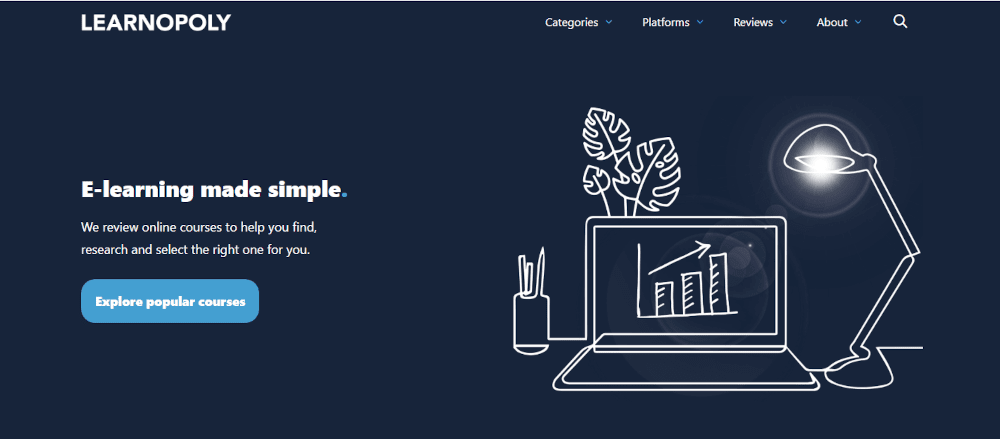 LEARNOPOLY

Categories Platforms Reviews About

E-learning made simple.

We review online courses to help you find, research and select the right one for you.

Explore popular courses